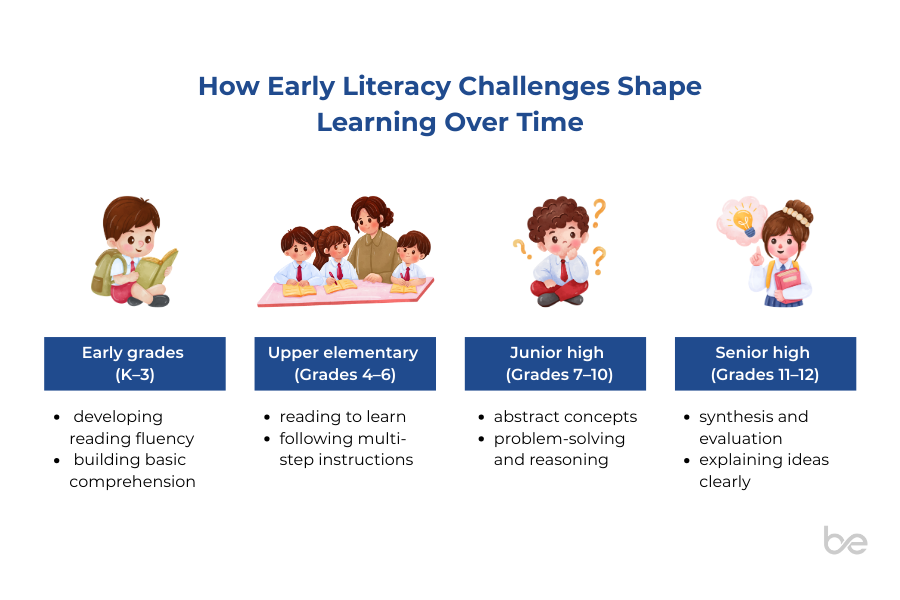 How Early Literacy Challenges Shape Learning Over Time

Early grades (K–3)

- developing reading fluency
- building basic comprehension

Upper elementary (Grades 4–6)

- reading to learn
- following multi-step instructions

Junior high (Grades 7–10)

- abstract concepts
- problem-solving and reasoning

Senior high (Grades 11–12)

- synthesis and evaluation
- explaining ideas clearly

be